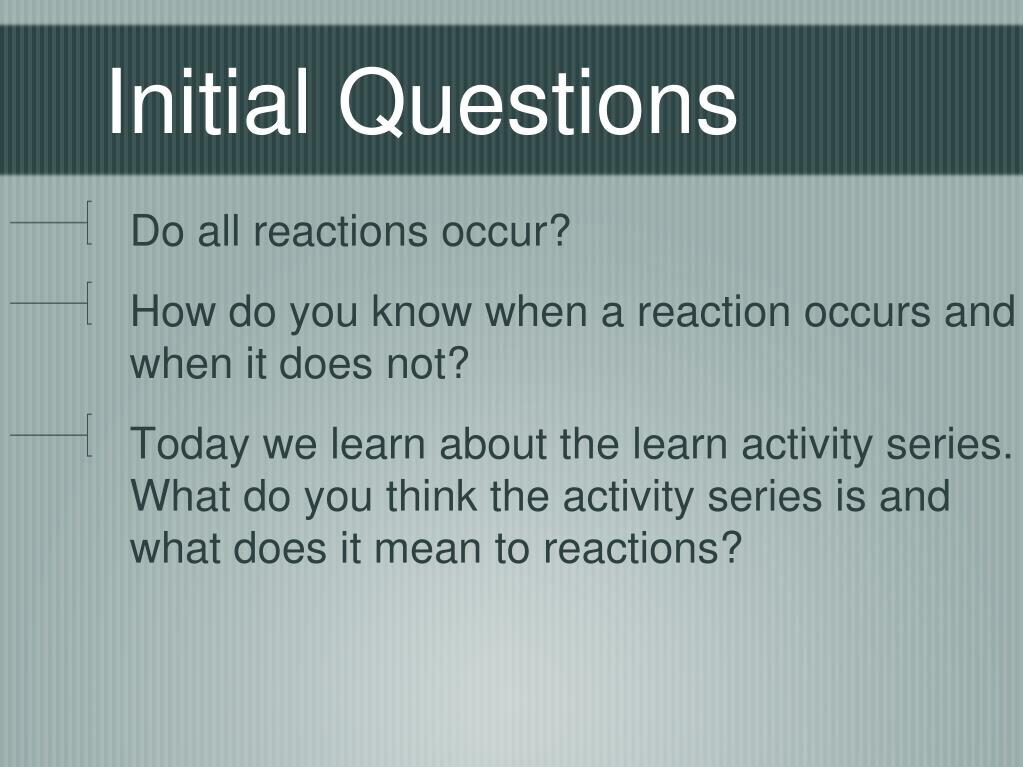 Initial Questions

Do all reactions occur?

How do you know when a reaction occurs and when it does not?

Today we learn about the learn activity series. What do you think the activity series is and what does it mean to reactions?